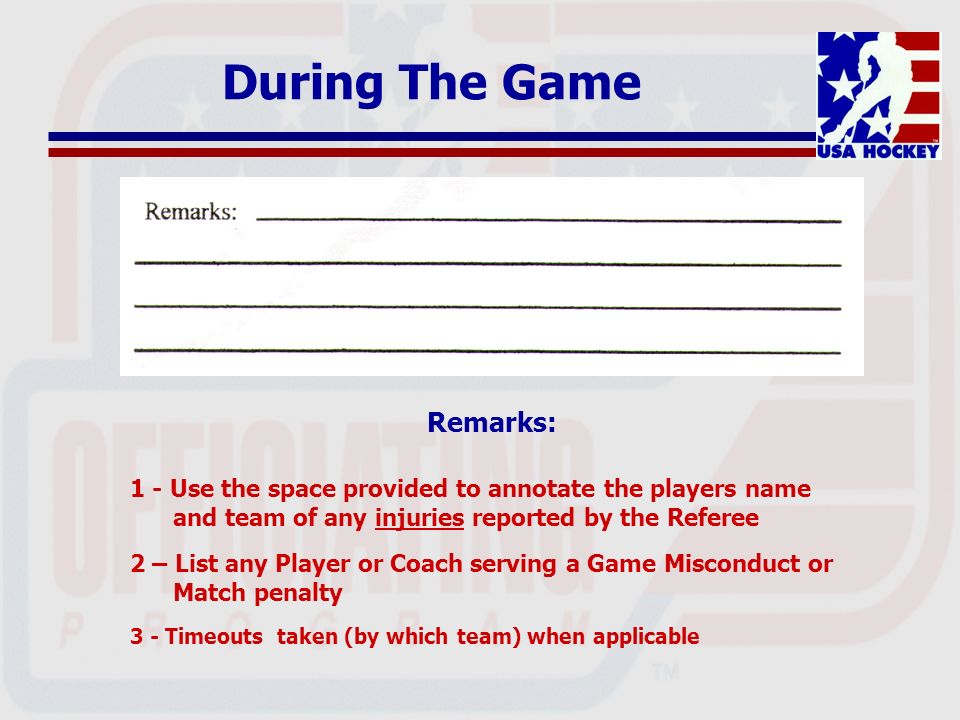 During The Game

USA HOCKEY

Remarks:

Remarks:

1 - Use the space provided to annotate the players name and team of any injuries reported by the Referee

2 – List any Player or Coach serving a Game Misconduct or Match penalty

3 - Timeouts taken (by which team) when applicable

OFFICIATING PROGRAM ™